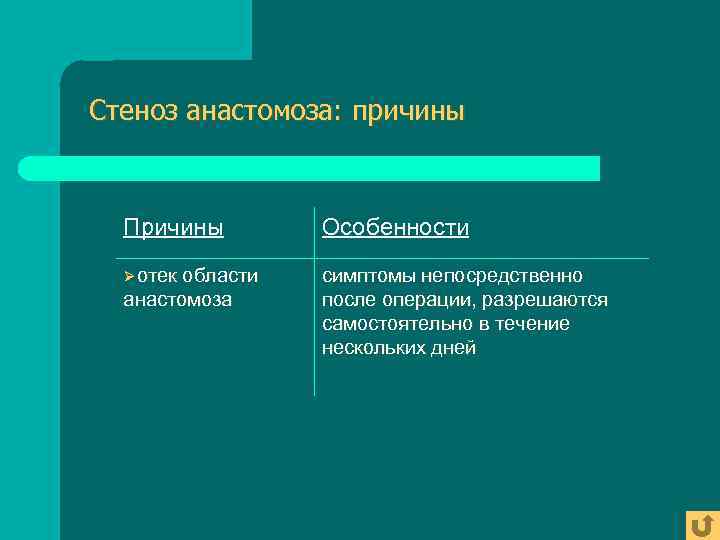 Стеноз анастомоза: причины

| Причины | Особенности |
|---|---|
| ➢отек области анастомоза | симптомы непосредственно после операции, разрешаются самостоятельно в течение нескольких дней |